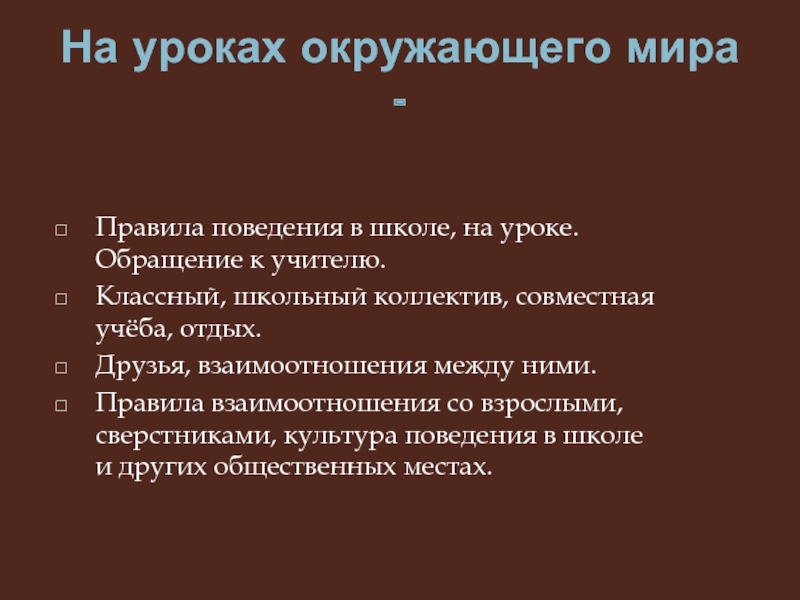 На уроках окружающего мира -

□ Правила поведения в школе, на уроке. Обращение к учителю.
□ Классный, школьный коллектив, совместная учёба, отдых.
□ Друзья, взаимоотношения между ними.
□ Правила взаимоотношения со взрослыми, сверстниками, культура поведения в школе и других общественных местах.